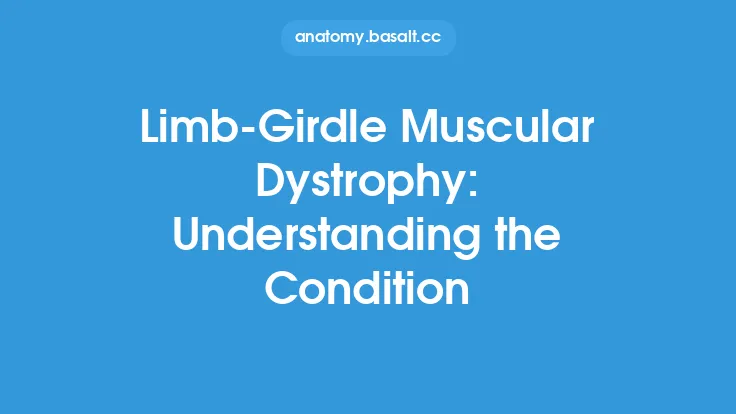 anatomy.basalt.cc

Limb-Girdle Muscular Dystrophy: Understanding the Condition